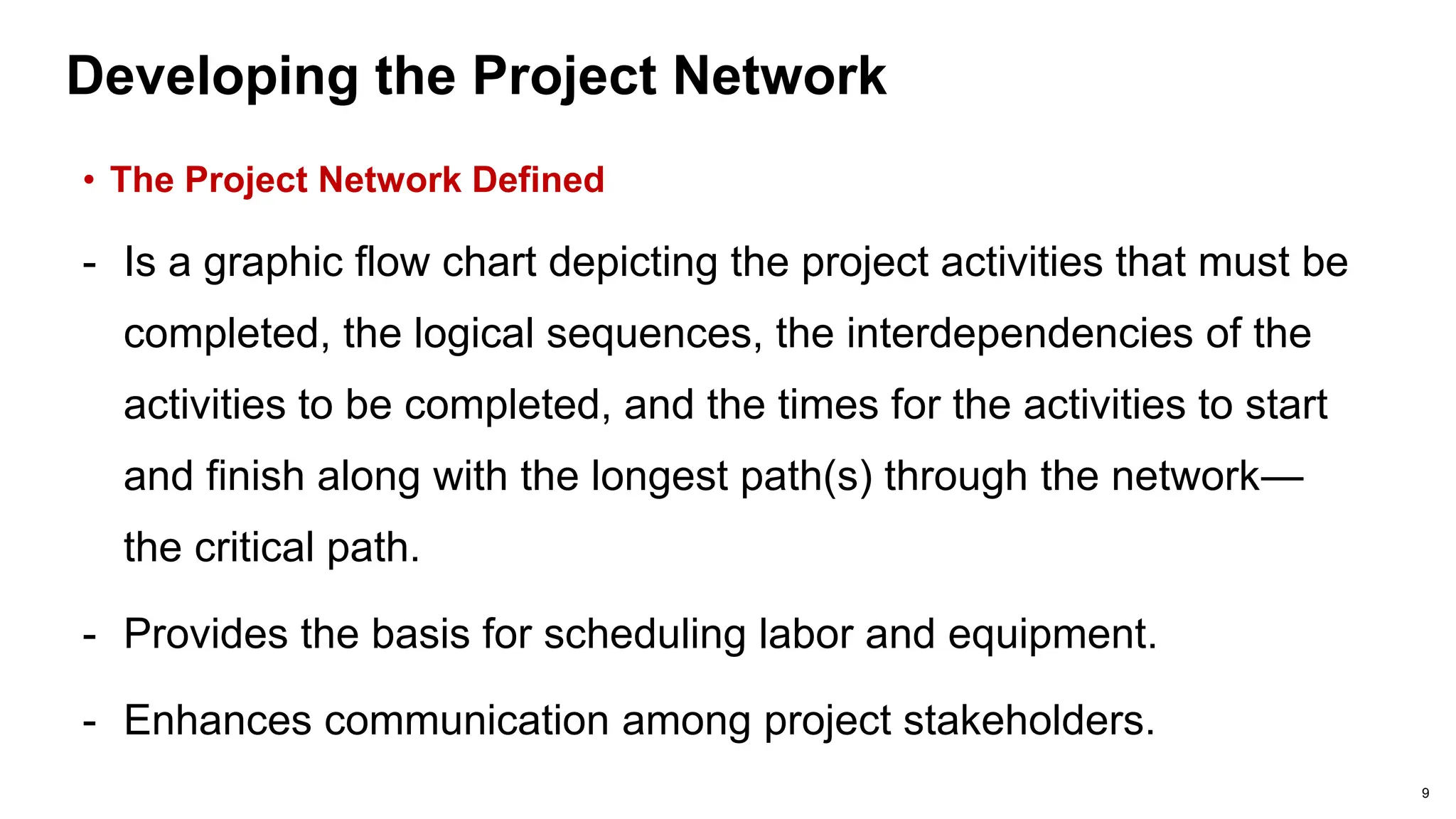 Developing the Project Network

• The Project Network Defined

- Is a graphic flow chart depicting the project activities that must be completed, the logical sequences, the interdependencies of the activities to be completed, and the times for the activities to start and finish along with the longest path(s) through the network—the critical path.

- Provides the basis for scheduling labor and equipment.

- Enhances communication among project stakeholders.

9